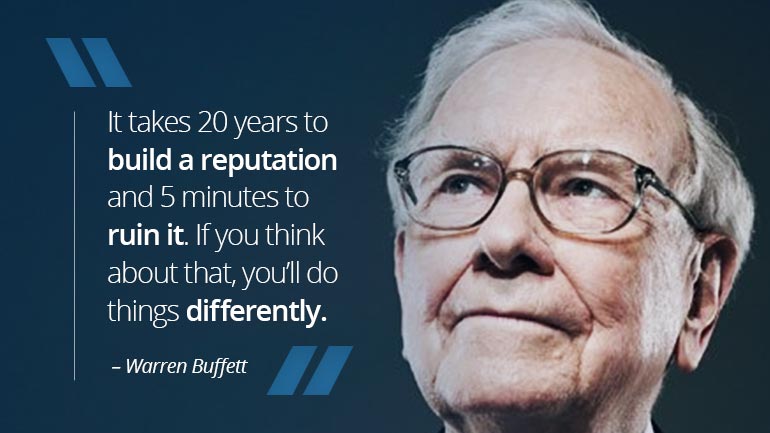 It takes 20 years to build a reputation and 5 minutes to ruin it. If you think about that, you'll do things differently.

– Warren Buffett